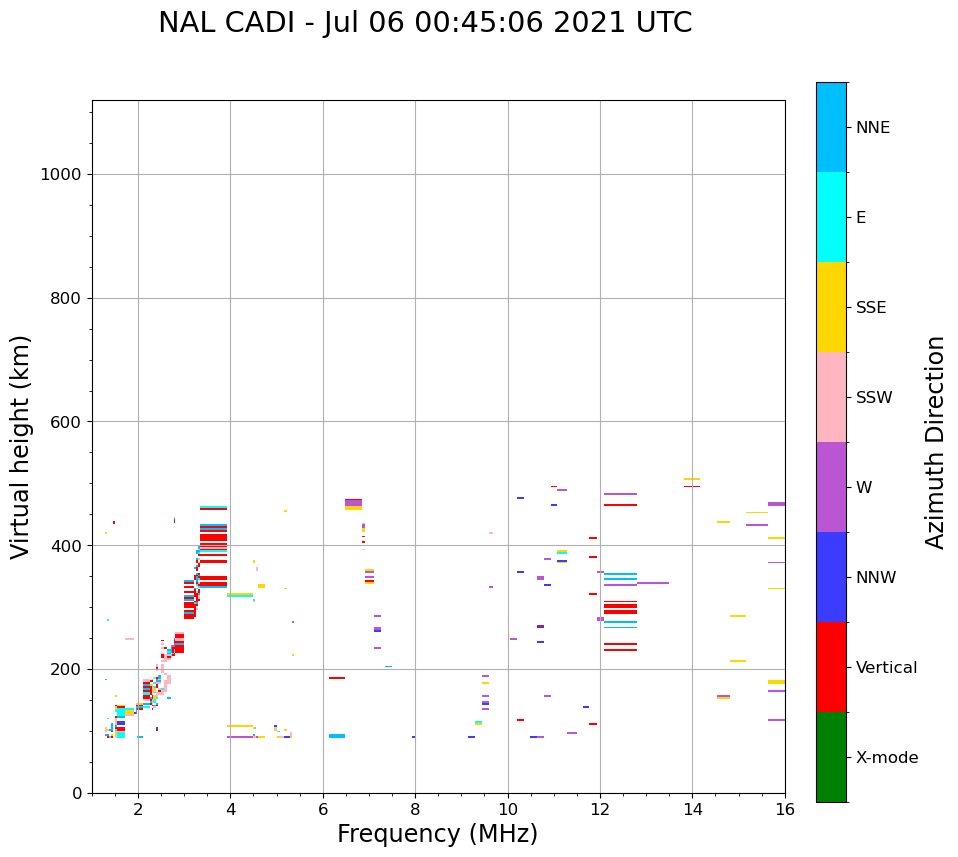 NAL CADI - Jul 06 00:45:06 2021 UTC

Virtual height (km)

1000
800
600
400
200
0

2
4
6
8
10
12
14
16

Frequency (MHz)

NNE
E
SSE
SSW
W
NNW
Vertical
X-mode

Azimuth Direction